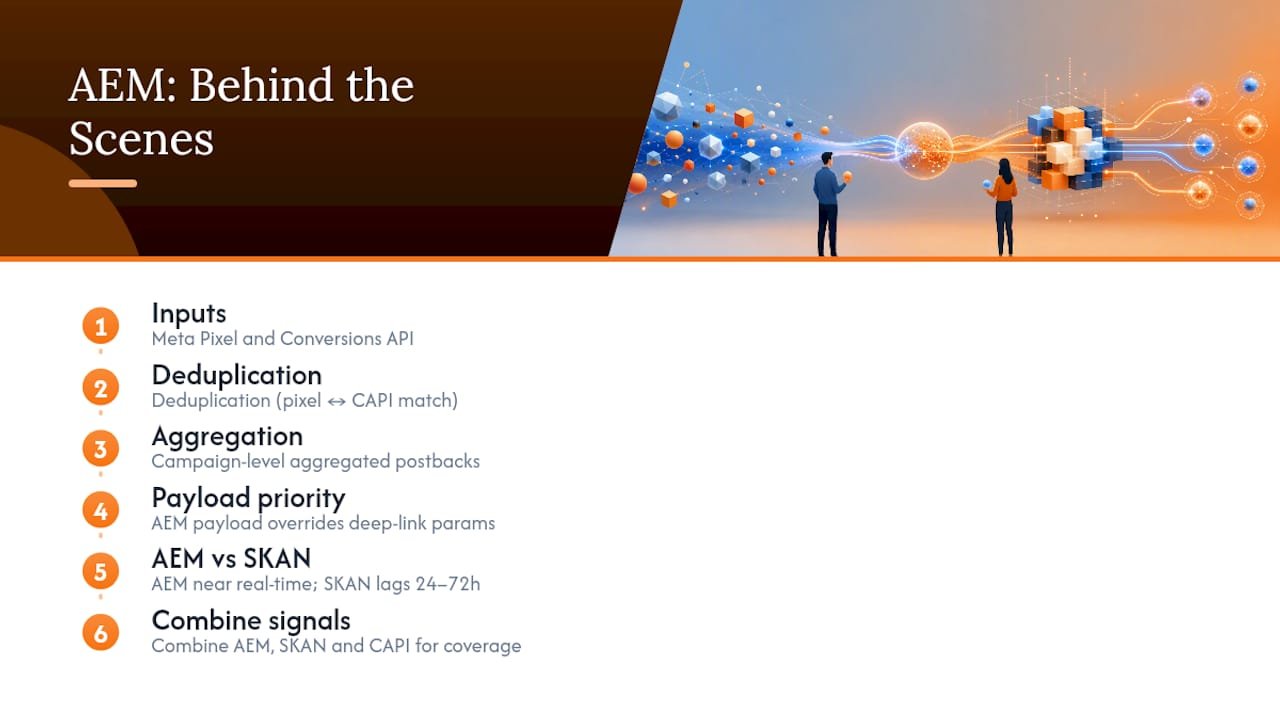 AEM: Behind the Scenes

1
Inputs
Meta Pixel and Conversions API

2
Deduplication
Deduplication (pixel ↔ CAPI match)

3
Aggregation
Campaign-level aggregated postbacks

4
Payload priority
AEM payload overrides deep-link params

5
AEM vs SKAN
AEM near real-time; SKAN lags 24–72h

6
Combine signals
Combine AEM, SKAN and CAPI for coverage